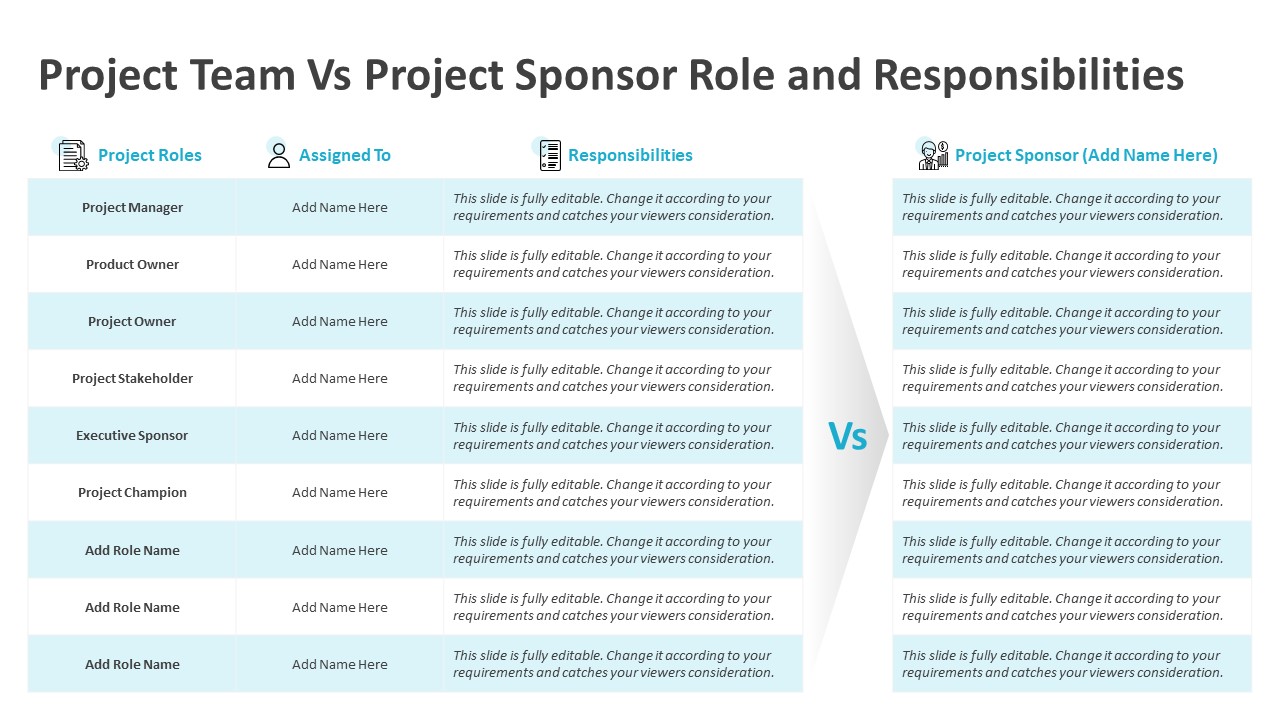 Project Team Vs Project Sponsor Role and Responsibilities

| Project Roles | Assigned To | Responsibilities |
|---|---|---|
| Project Manager | Add Name Here | This slide is fully editable. Change it according to your requirements and catches your viewers consideration. |
| Product Owner | Add Name Here | This slide is fully editable. Change it according to your requirements and catches your viewers consideration. |
| Project Owner | Add Name Here | This slide is fully editable. Change it according to your requirements and catches your viewers consideration. |
| Project Stakeholder | Add Name Here | This slide is fully editable. Change it according to your requirements and catches your viewers consideration. |
| Executive Sponsor | Add Name Here | This slide is fully editable. Change it according to your requirements and catches your viewers consideration. |
| Project Champion | Add Name Here | This slide is fully editable. Change it according to your requirements and catches your viewers consideration. |
| Add Role Name | Add Name Here | This slide is fully editable. Change it according to your requirements and catches your viewers consideration. |
| Add Role Name | Add Name Here | This slide is fully editable. Change it according to your requirements and catches your viewers consideration. |
| Add Role Name | Add Name Here | This slide is fully editable. Change it according to your requirements and catches your viewers consideration. |

Vs

| Project Sponsor (Add Name Here) |
|---|
| This slide is fully editable. Change it according to your requirements and catches your viewers consideration. |
| This slide is fully editable. Change it according to your requirements and catches your viewers consideration. |
| This slide is fully editable. Change it according to your requirements and catches your viewers consideration. |
| This slide is fully editable. Change it according to your requirements and catches your viewers consideration. |
| This slide is fully editable. Change it according to your requirements and catches your viewers consideration. |
| This slide is fully editable. Change it according to your requirements and catches your viewers consideration. |
| This slide is fully editable. Change it according to your requirements and catches your viewers consideration. |
| This slide is fully editable. Change it according to your requirements and catches your viewers consideration. |
| This slide is fully editable. Change it according to your requirements and catches your viewers consideration. |